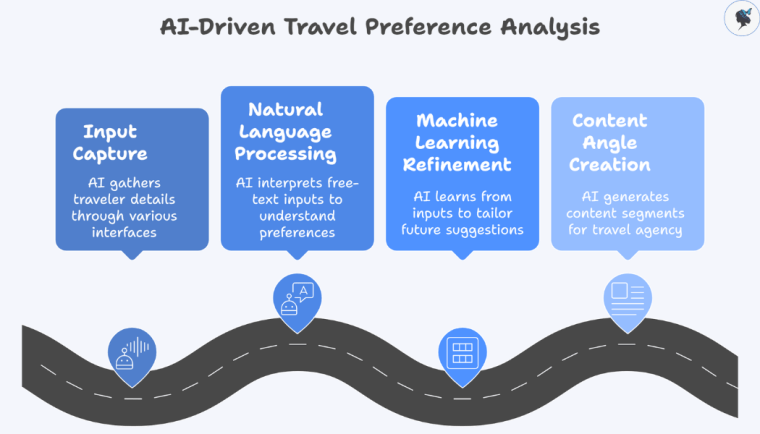 AI-Driven Travel Preference Analysis

Input Capture

AI gathers traveler details through various interfaces

Natural Language Processing

AI interprets free-text inputs to understand preferences

Machine Learning Refinement

AI learns from inputs to tailor future suggestions

Content Angle Creation

AI generates content segments for travel agency

A